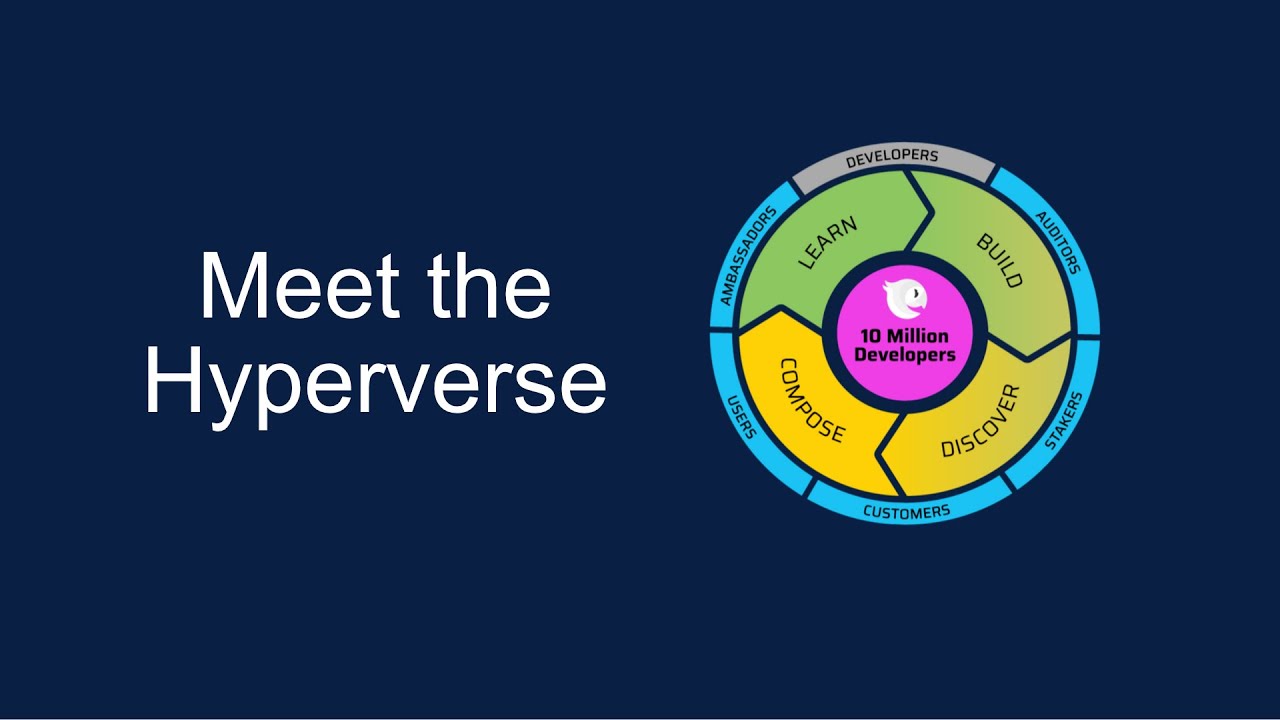 Meet the Hyperverse

DEVELOPERS
AUDITORS
STAKERS
CUSTOMERS
USERS
AMBASSADORS

LEARN
BUILD
DISCOVER
COMPOSE

10 Million Developers